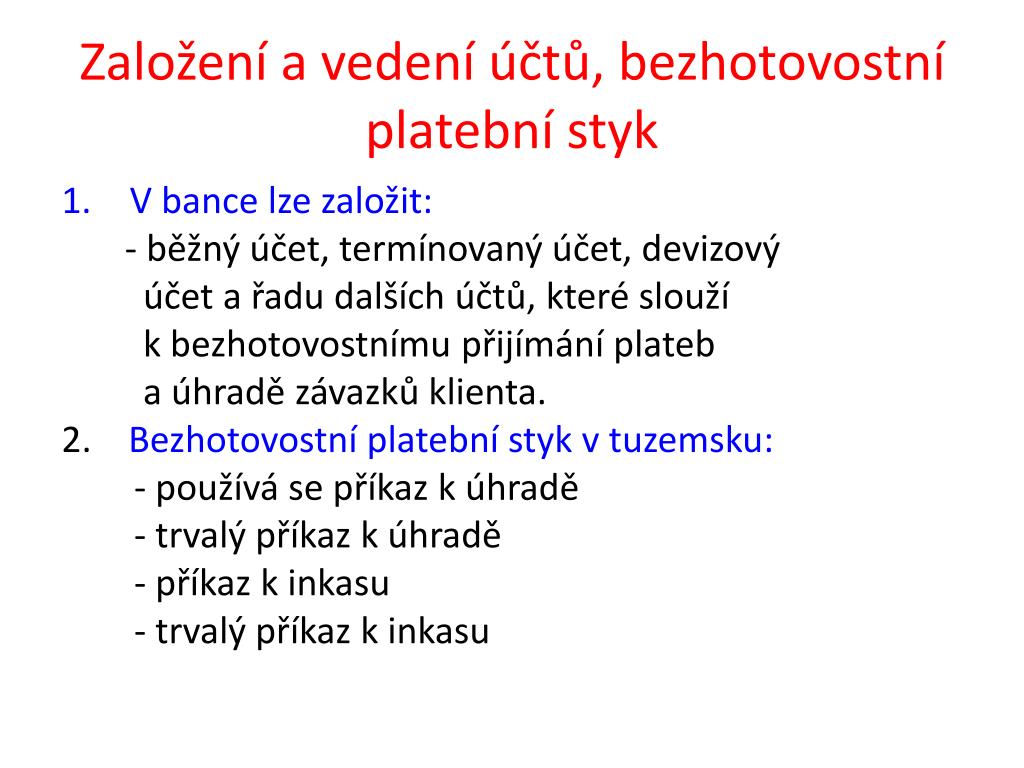 Založení a vedení účtů, bezhotovostní platební styk

1. V bance lze založit:
- běžný účet, termínovaný účet, devizový účet a řadu dalších účtů, které slouží k bezhotovostnímu přijímání plateb a úhradě závazků klienta.

2. Bezhotovostní platební styk v tuzemsku:
- používá se příkaz k úhradě
- trvalý příkaz k úhradě
- příkaz k inkasu
- trvalý příkaz k inkasu